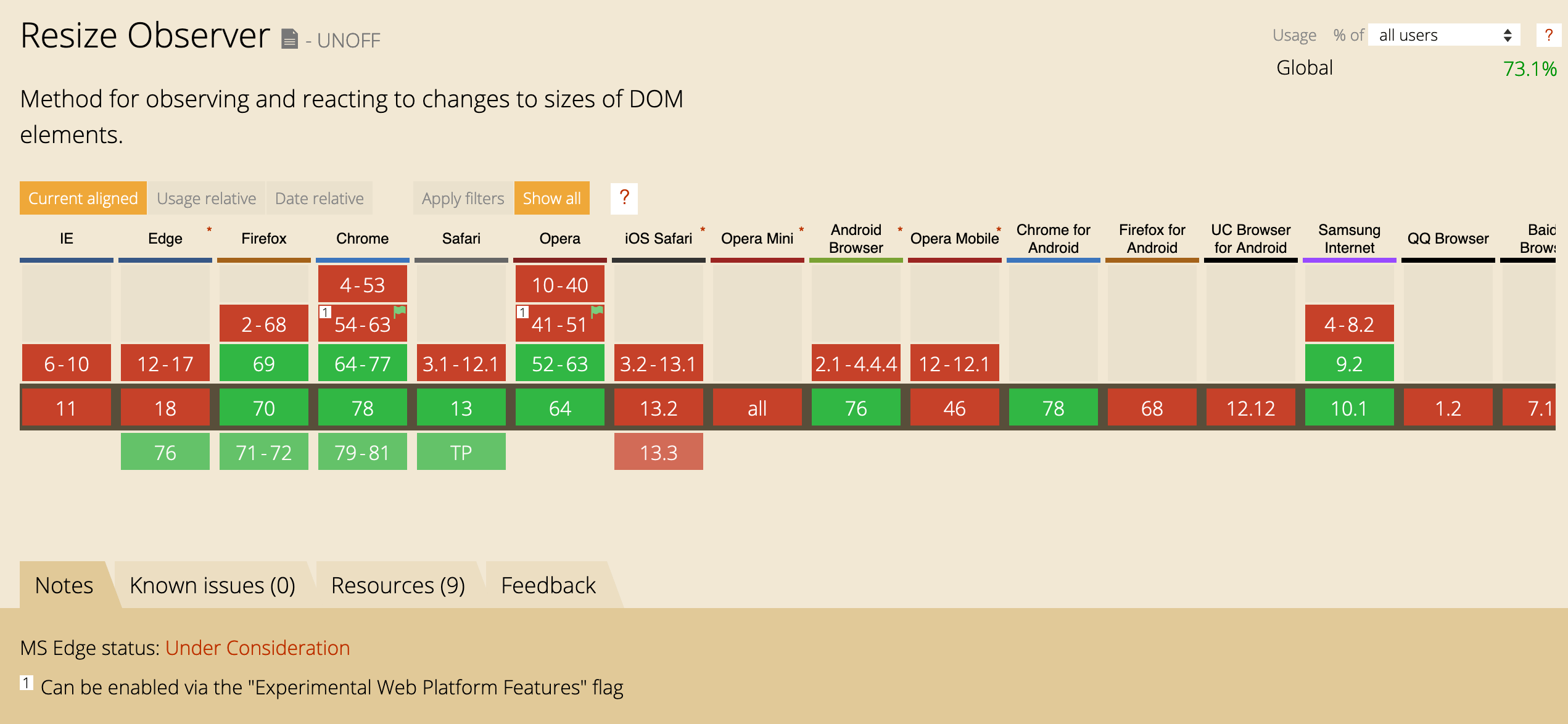 Resize Observer - UNOFF

Usage % of all users ?
Global 73.1%

Method for observing and reacting to changes to sizes of DOM elements.

Current aligned Usage relative Date relative Apply filters Show all ?

| IE | Edge * | Firefox | Chrome | Safari | Opera | iOS Safari * | Opera Mini * | Android Browser * | Opera Mobile * | Chrome for Android | Firefox for Android | UC Browser for Android | Samsung Internet | QQ Browser | Baid Brows |
|---|---|---|---|---|---|---|---|---|---|---|---|---|---|---|---|
| | | | 4-53 | | 10-40 | | | | | | | | | | |
| | | 2-68 | 1 54-63 | | 1 41-51 | | | | | | | | 4-8.2 | | |
| 6-10 | 12-17 | 69 | 64-77 | 3.1-12.1 | 52-63 | 3.2-13.1 | | 2.1-4.4.4 | 12-12.1 | | | | 9.2 | | |
| 11 | 18 | 70 | 78 | 13 | 64 | 13.2 | all | 76 | 46 | 78 | 68 | 12.12 | 10.1 | 1.2 | 7.1 |
| | 76 | 71-72 | 79-81 | TP | | 13.3 | | | | | | | | | |

Notes Known issues (0) Resources (9) Feedback

MS Edge status: Under Consideration

1 Can be enabled via the "Experimental Web Platform Features" flag